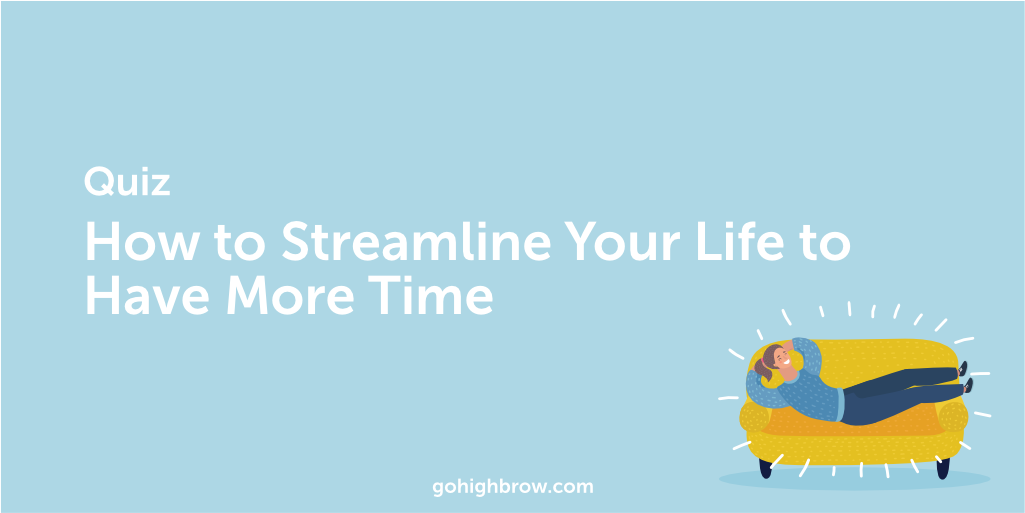 Quiz

How to Streamline Your Life to Have More Time

gohighbrow.com